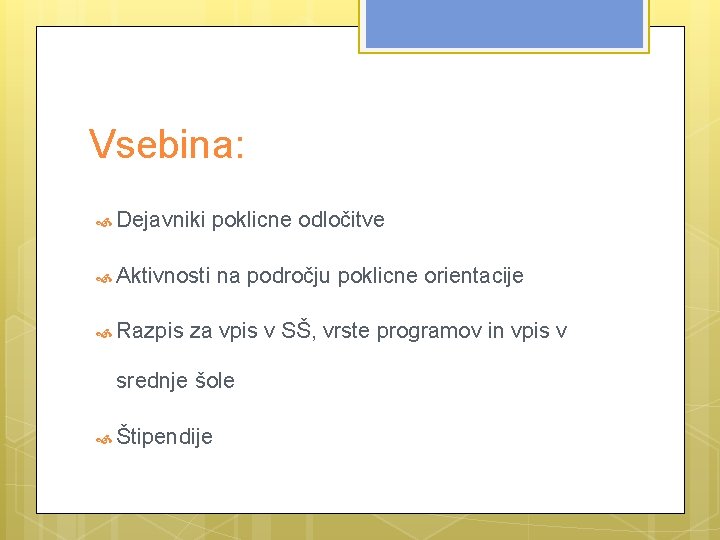 Vsebina:

Dejavniki poklicne odločitve

Aktivnosti na področju poklicne orientacije

Razpis za vpis v SŠ, vrste programov in vpis v srednje šole

Štipendije